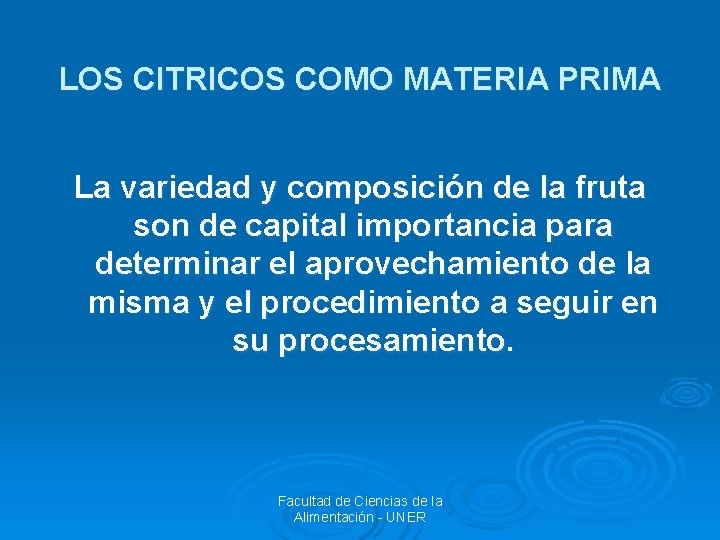 LOS CITRICOS COMO MATERIA PRIMA

La variedad y composición de la fruta son de capital importancia para determinar el aprovechamiento de la misma y el procedimiento a seguir en su procesamiento.

Facultad de Ciencias de la Alimentación - UNER